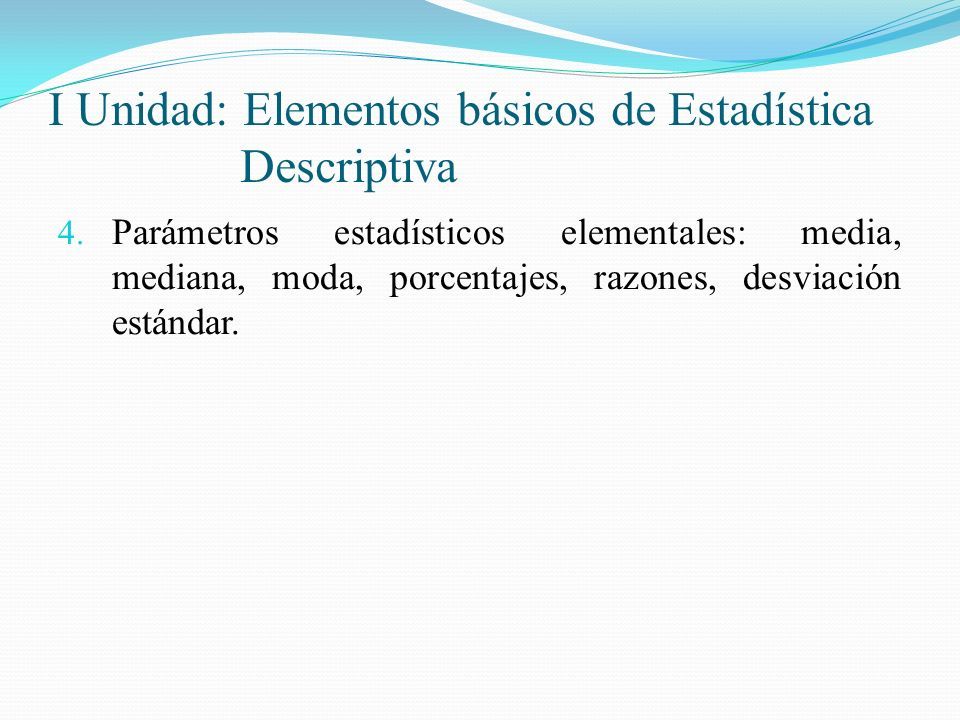 I Unidad: Elementos básicos de Estadística Descriptiva

4. Parámetros estadísticos elementales: media, mediana, moda, porcentajes, razones, desviación estándar.